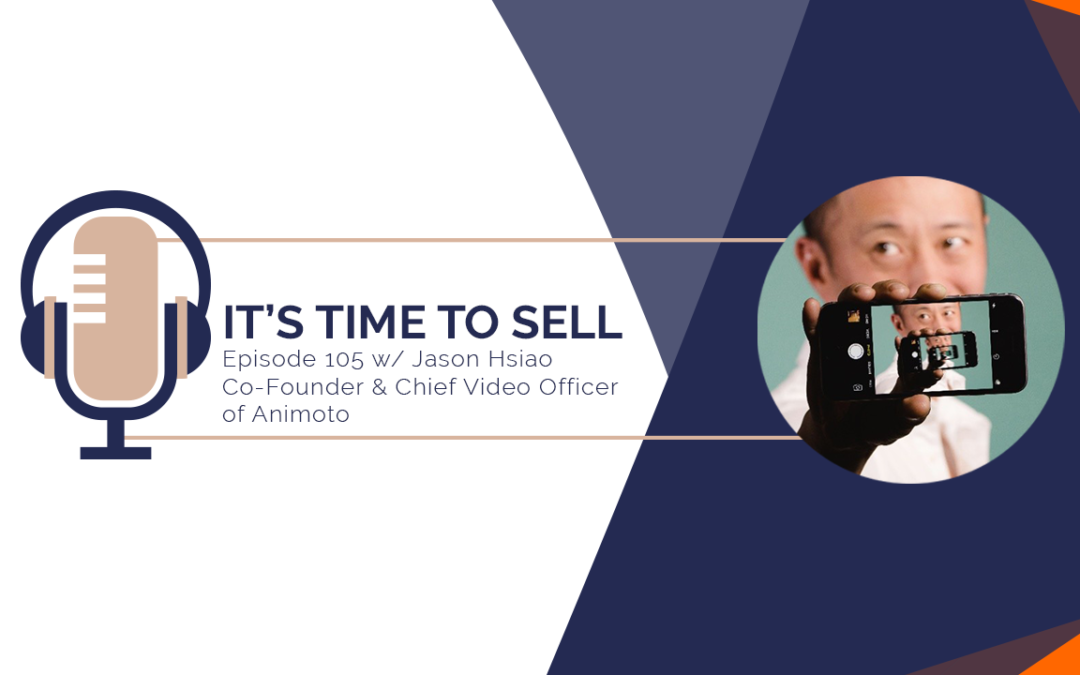 IT'S TIME TO SELL
Episode 105 w/ Jason Hsiao
Co-Founder & Chief Video Officer of Animoto